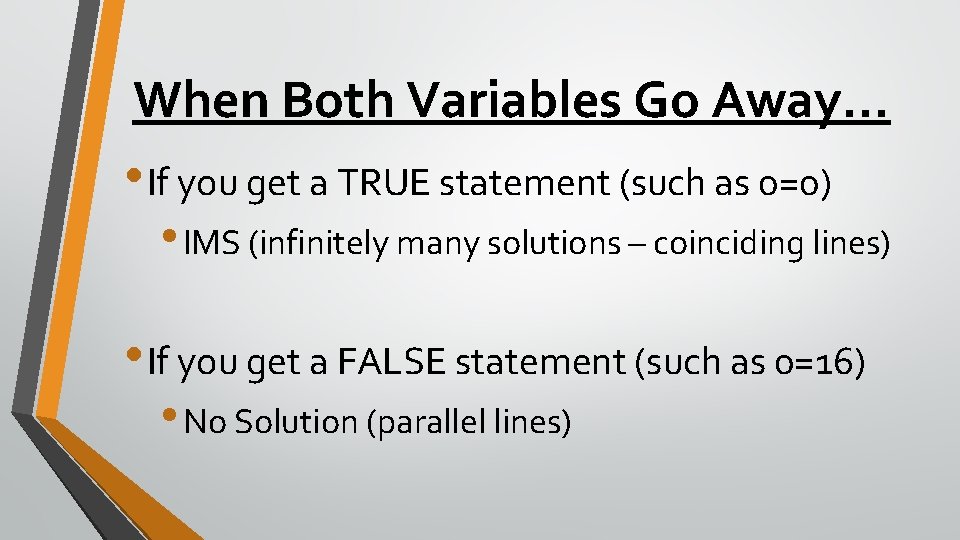 When Both Variables Go Away…

• If you get a TRUE statement (such as 0=0)

• IMS (infinitely many solutions – coinciding lines)

• If you get a FALSE statement (such as 0=16)

• No Solution (parallel lines)